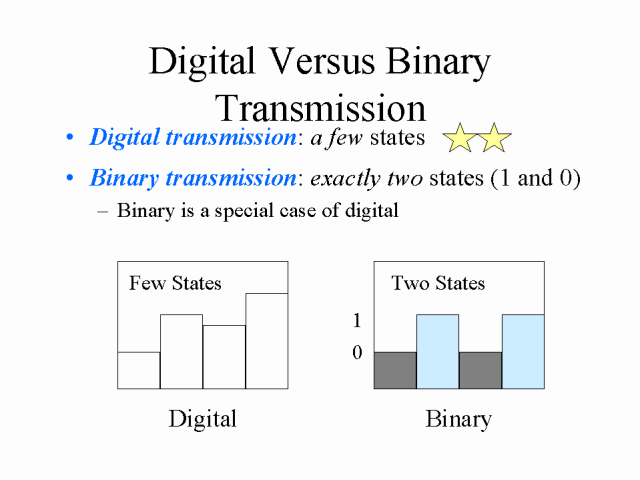 Digital Versus Binary Transmission

• Digital transmission: a few states

• Binary transmission: exactly two states (1 and 0)

– Binary is a special case of digital

Few States

Digital

Two States

1

0

Binary